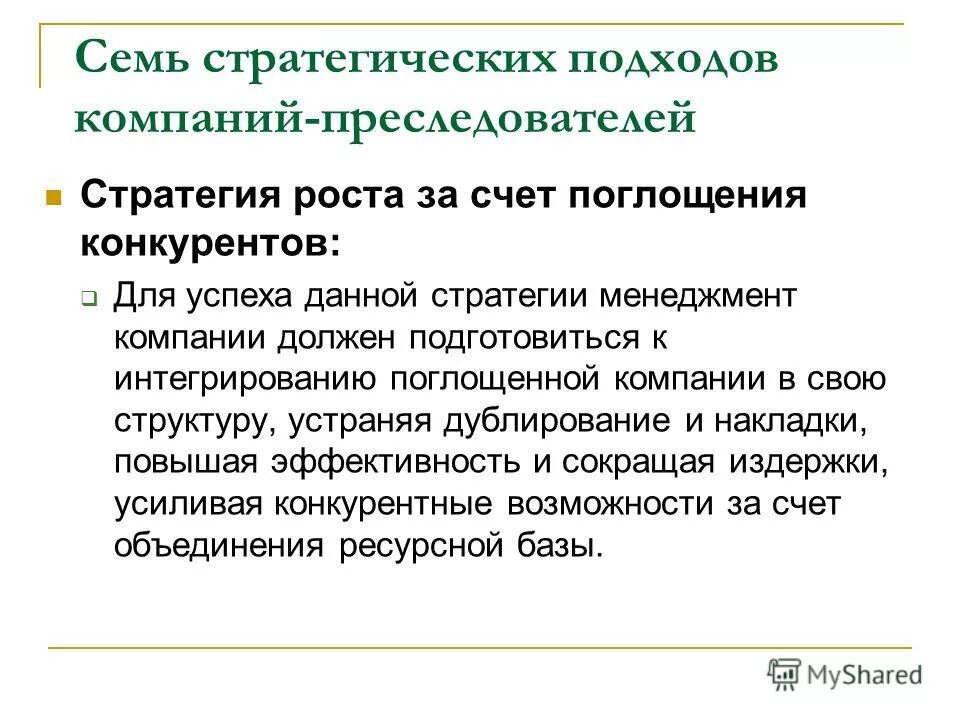 Семь стратегических подходов компаний-преследователей

Стратегия роста за счет поглощения конкурентов:

Для успеха данной стратегии менеджмент компании должен подготовиться к интегрированию поглощенной компании в свою структуру, устраняя дублирование и накладки, повышая эффективность и сокращая издержки, усиливая конкурентные возможности за счет объединения ресурсной базы.

MyShared